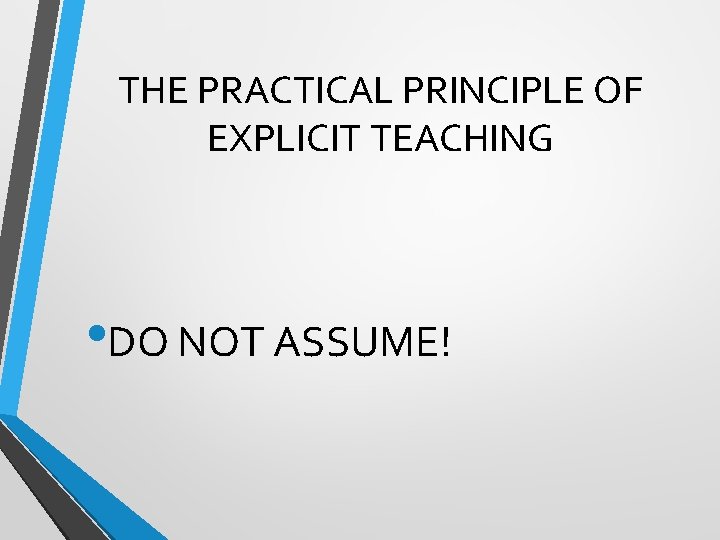 THE PRACTICAL PRINCIPLE OF EXPLICIT TEACHING

• DO NOT ASSUME!